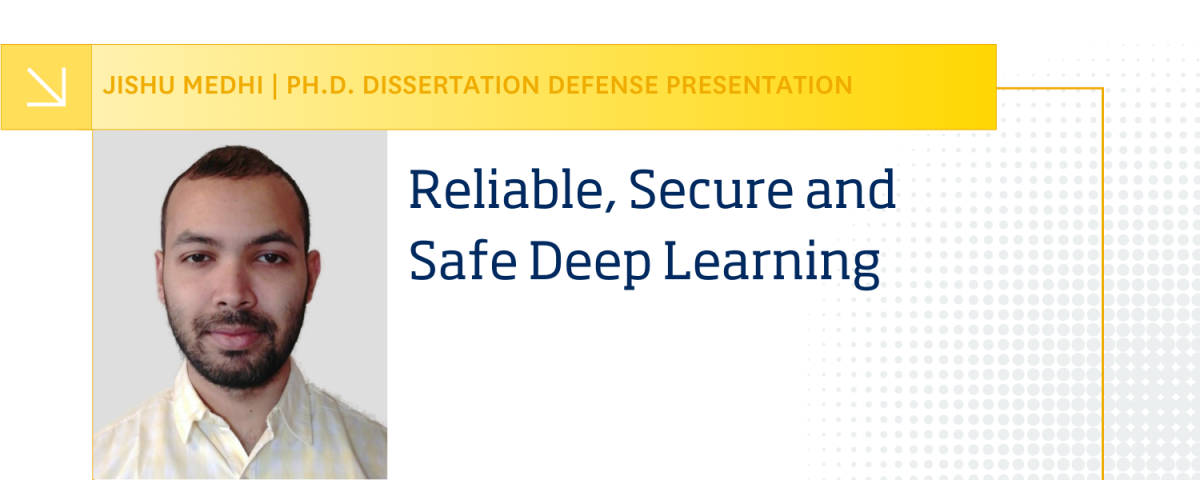 JISHU MEDHI | PH.D. DISSERTATION DEFENSE PRESENTATION

Reliable, Secure and Safe Deep Learning